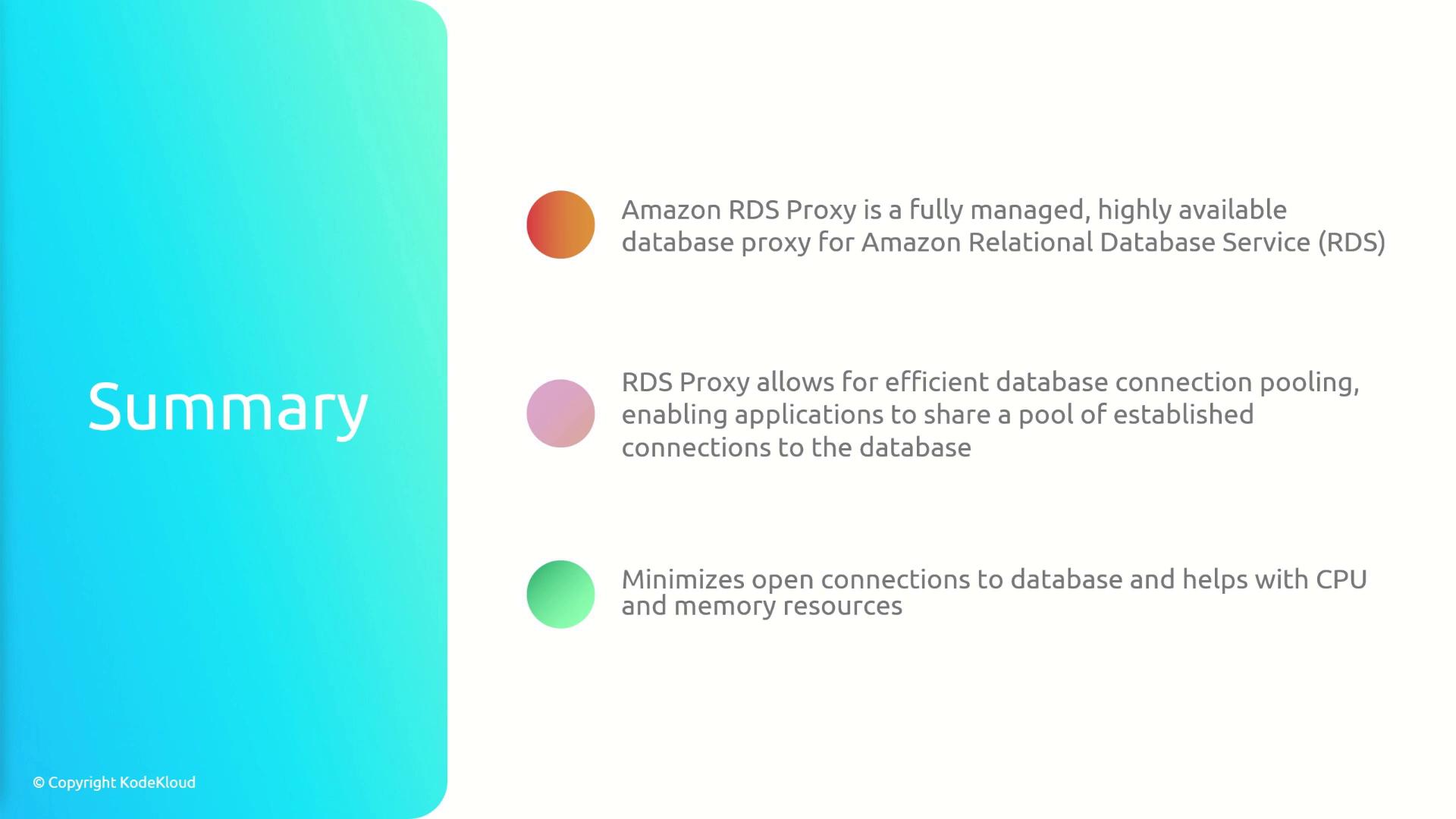 Summary

Amazon RDS Proxy is a fully managed, highly available database proxy for Amazon Relational Database Service (RDS)

RDS Proxy allows for efficient database connection pooling, enabling applications to share a pool of established connections to the database

Minimizes open connections to database and helps with CPU and memory resources

© Copyright KodeKloud